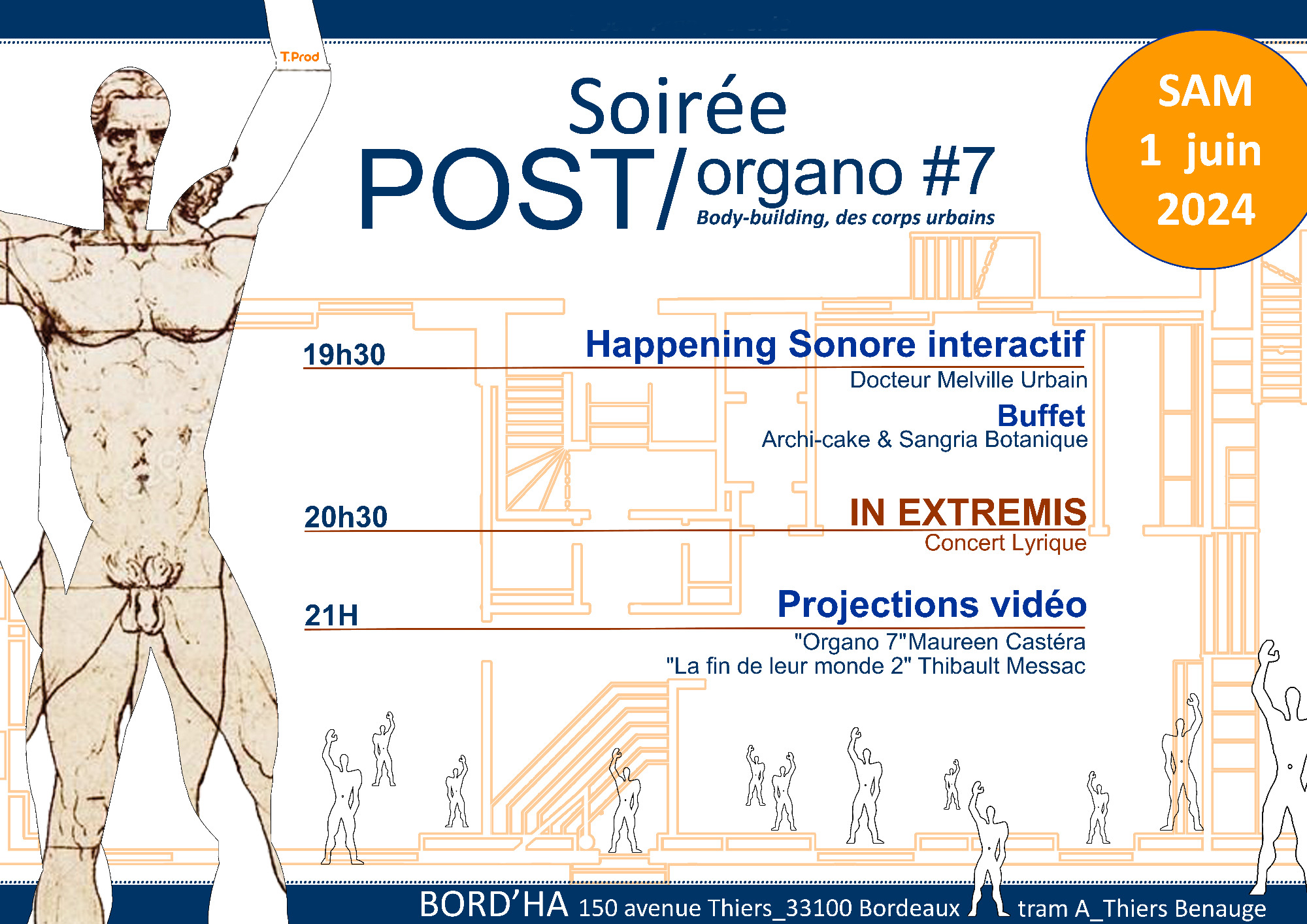 T.Prod

Soirée
POST/organo #7
Body-building, des corps urbains

SAM
1 juin
2024

19h30 Happening Sonore interactif
Docteur Melville Urbain
Buffet
Archi-cake & Sangria Botanique

20h30 IN EXTREMIS
Concert Lyrique

21H Projections vidéo
"Organo 7"Maureen Castéra
"La fin de leur monde 2" Thibault Messac

BORD'HA 150 avenue Thiers_33100 Bordeaux tram A_Thiers Benauge